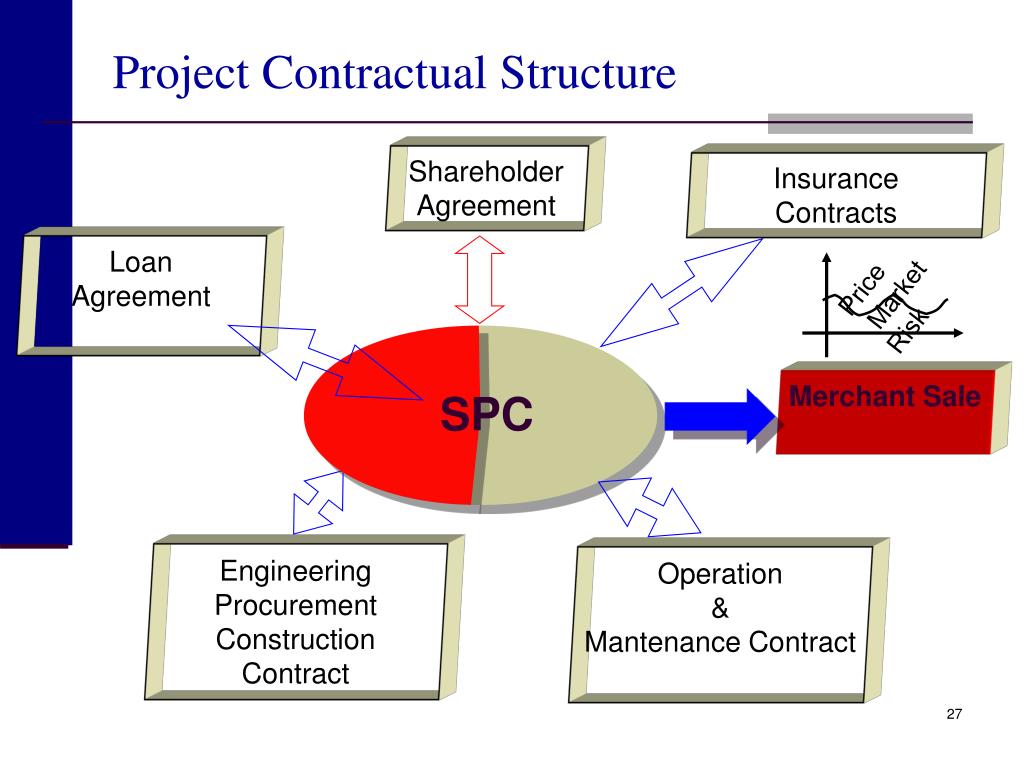 Project Contractual Structure

Shareholder Agreement

Insurance Contracts

Loan Agreement

Price
Market
Risk

SPC

Merchant Sale

Engineering Procurement Construction Contract

Operation
&
Mantenance Contract

27